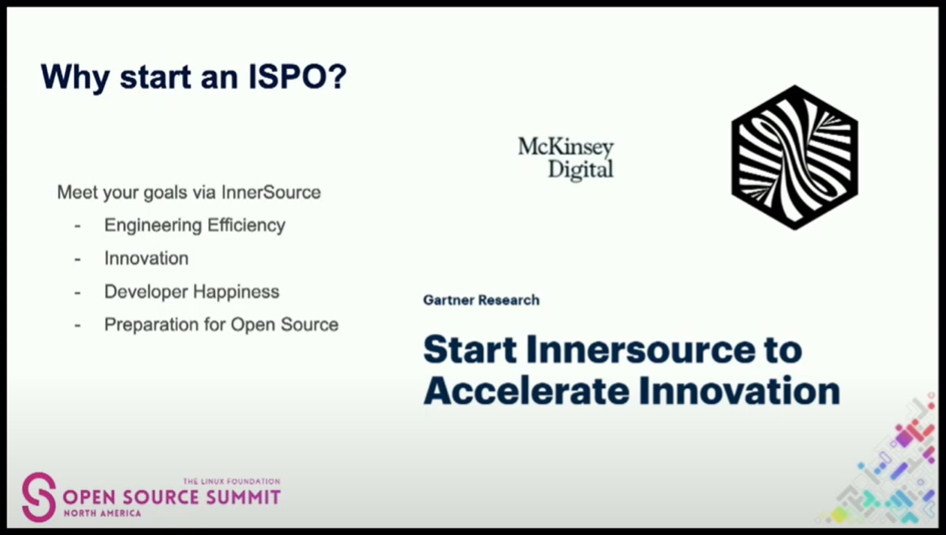 Why start an ISPO?

Meet your goals via InnerSource
- Engineering Efficiency
- Innovation
- Developer Happiness
- Preparation for Open Source

McKinsey Digital

Gartner Research

Start Innersource to Accelerate Innovation

THE LINUX FOUNDATION
OPEN SOURCE SUMMIT
NORTH AMERICA